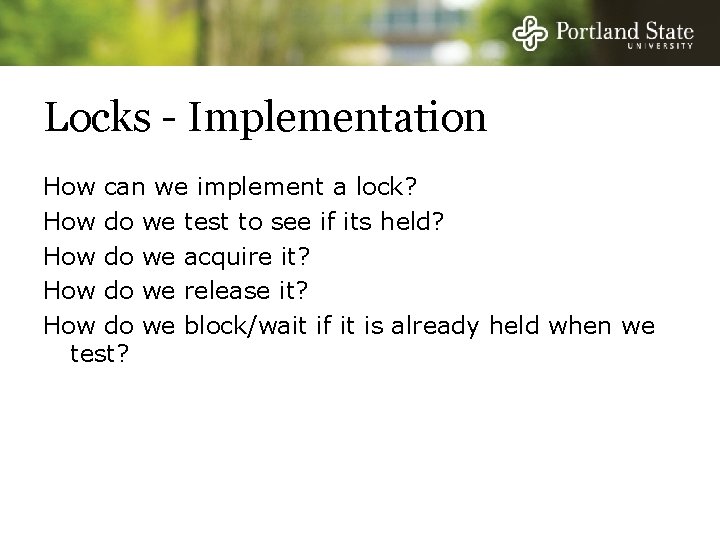 Portland State
UNIVERSITY

Locks - Implementation

How can we implement a lock?

How do we test to see if its held?

How do we acquire it?

How do we release it?

How do we block/wait if it is already held when we test?